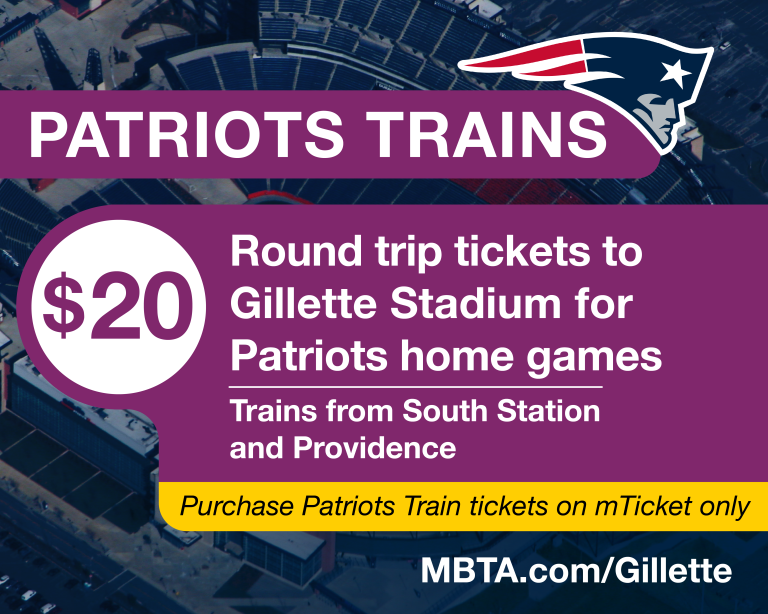 PATRIOTS TRAINS

$20

Round trip tickets to Gillette Stadium for Patriots home games

Trains from South Station and Providence

Purchase Patriots Train tickets on mTicket only

MBTA.com/Gillette